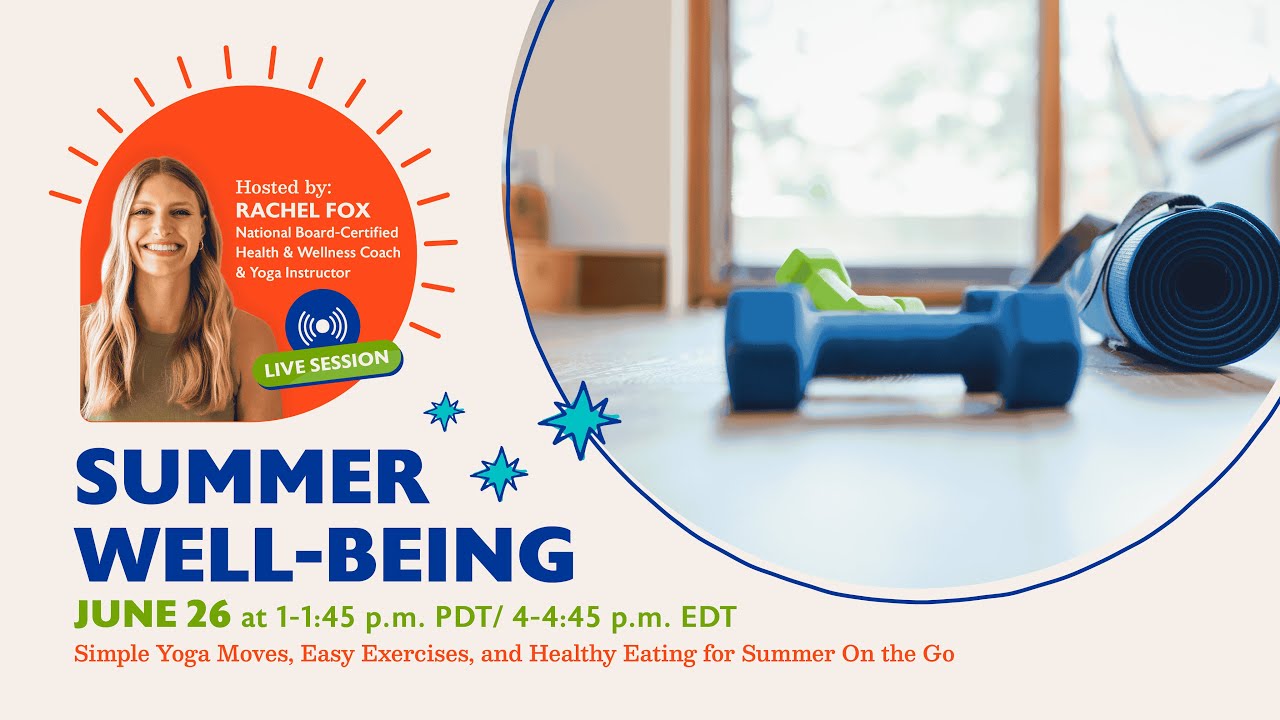 Hosted by:
RACHEL FOX
National Board-Certified Health & Wellness Coach & Yoga Instructor

LIVE SESSION

SUMMER WELL-BEING

JUNE 26 at 1-1:45 p.m. PDT/ 4-4:45 p.m. EDT

Simple Yoga Moves, Easy Exercises, and Healthy Eating for Summer On the Go